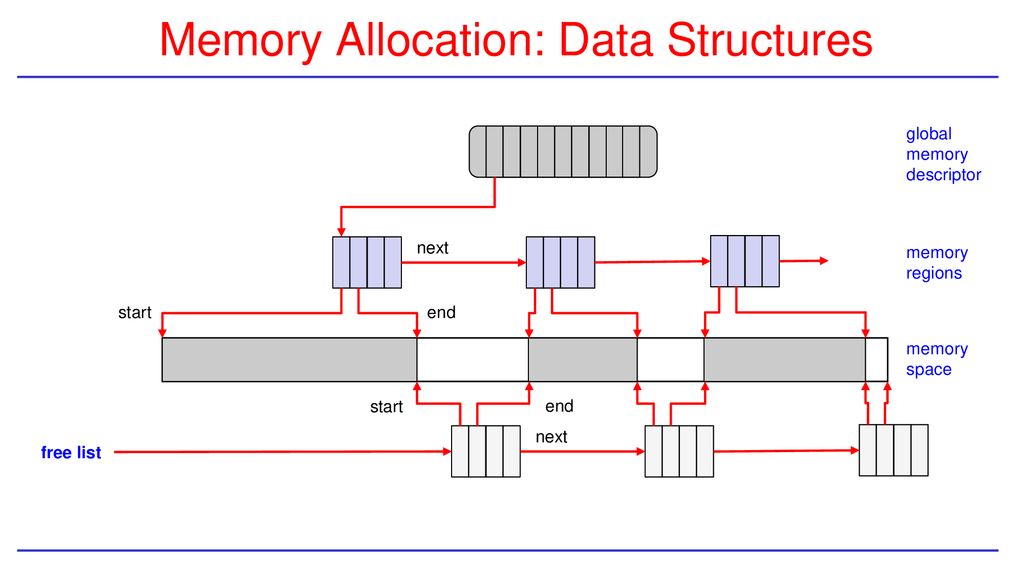 Memory Allocation: Data Structures

global memory descriptor

next

memory regions

start

end

memory space

start

end

next

free list